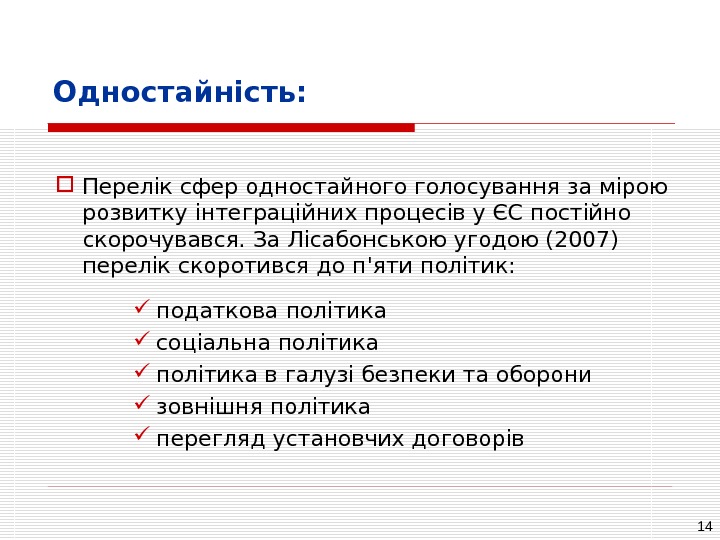 Одностайність:

Перелік сфер одностайного голосування за мірою розвитку інтеграційних процесів у ЄС постійно скорочувався. За Лісабонською угодою (2007) перелік скоротився до п'яти політик:

податкова політика
соціальна політика
політика в галузі безпеки та оборони
зовнішня політика
перегляд установчих договорів

14